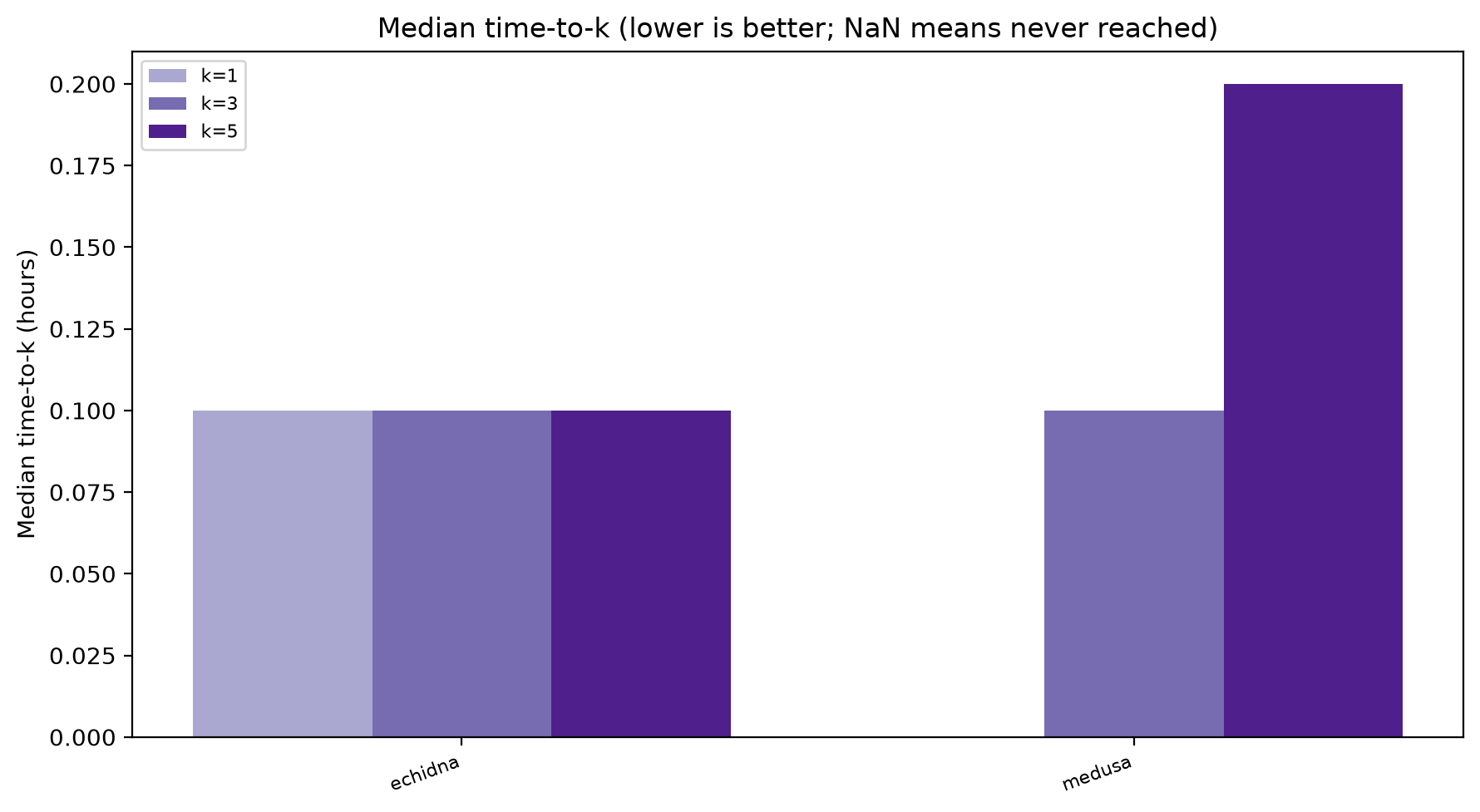 Median time-to-k (lower is better; NaN means never reached)

k=1
k=3
k=5

Median time-to-k (hours)

0.200
0.175
0.150
0.125
0.100
0.075
0.050
0.025
0.000

echidna
medusa